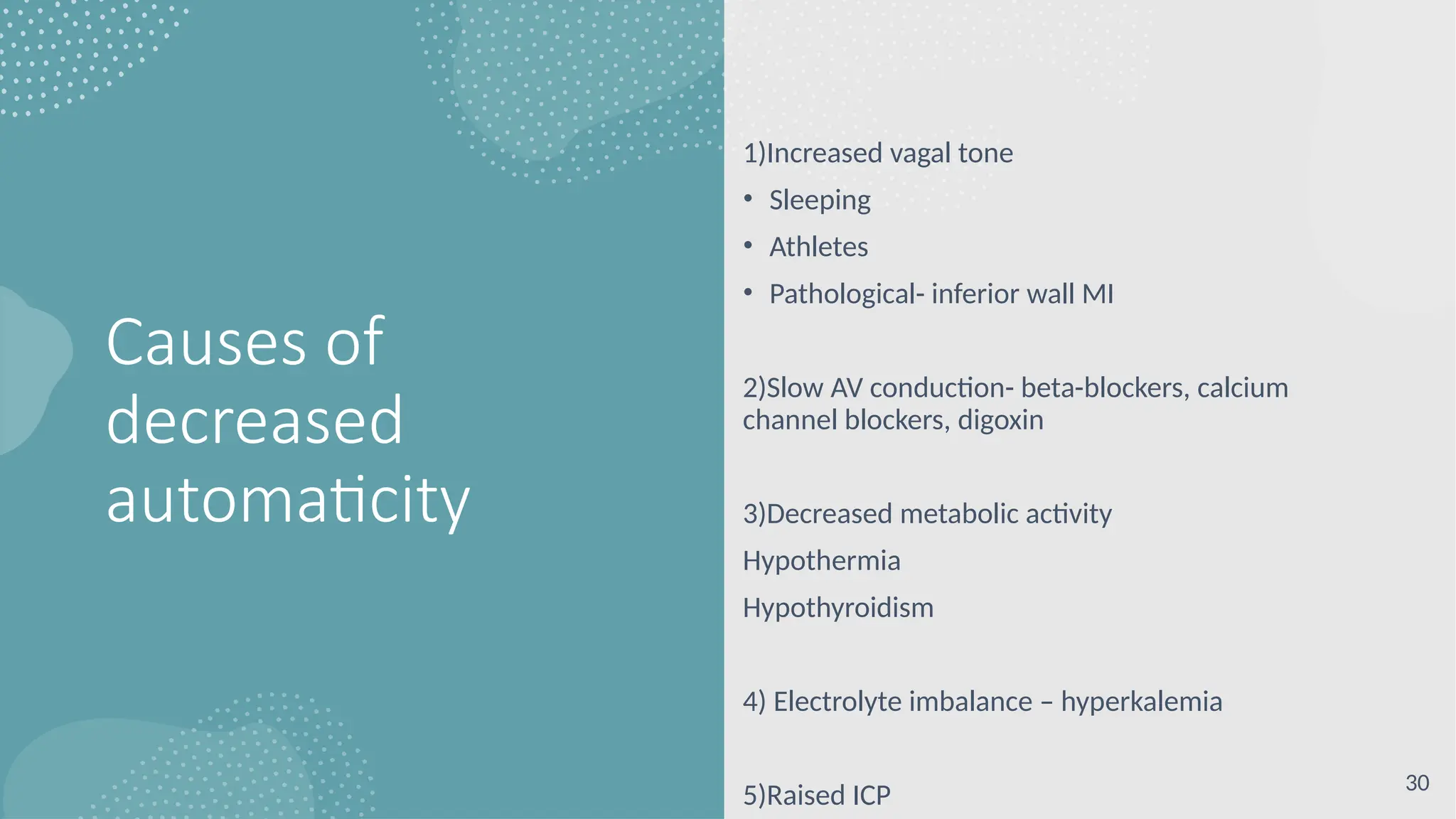 Causes of decreased automaticity

1)Increased vagal tone

• Sleeping

• Athletes

• Pathological- inferior wall MI

2)Slow AV conduction- beta-blockers, calcium channel blockers, digoxin

3)Decreased metabolic activity

Hypothermia

Hypothyroidism

4) Electrolyte imbalance – hyperkalemia

5)Raised ICP

30